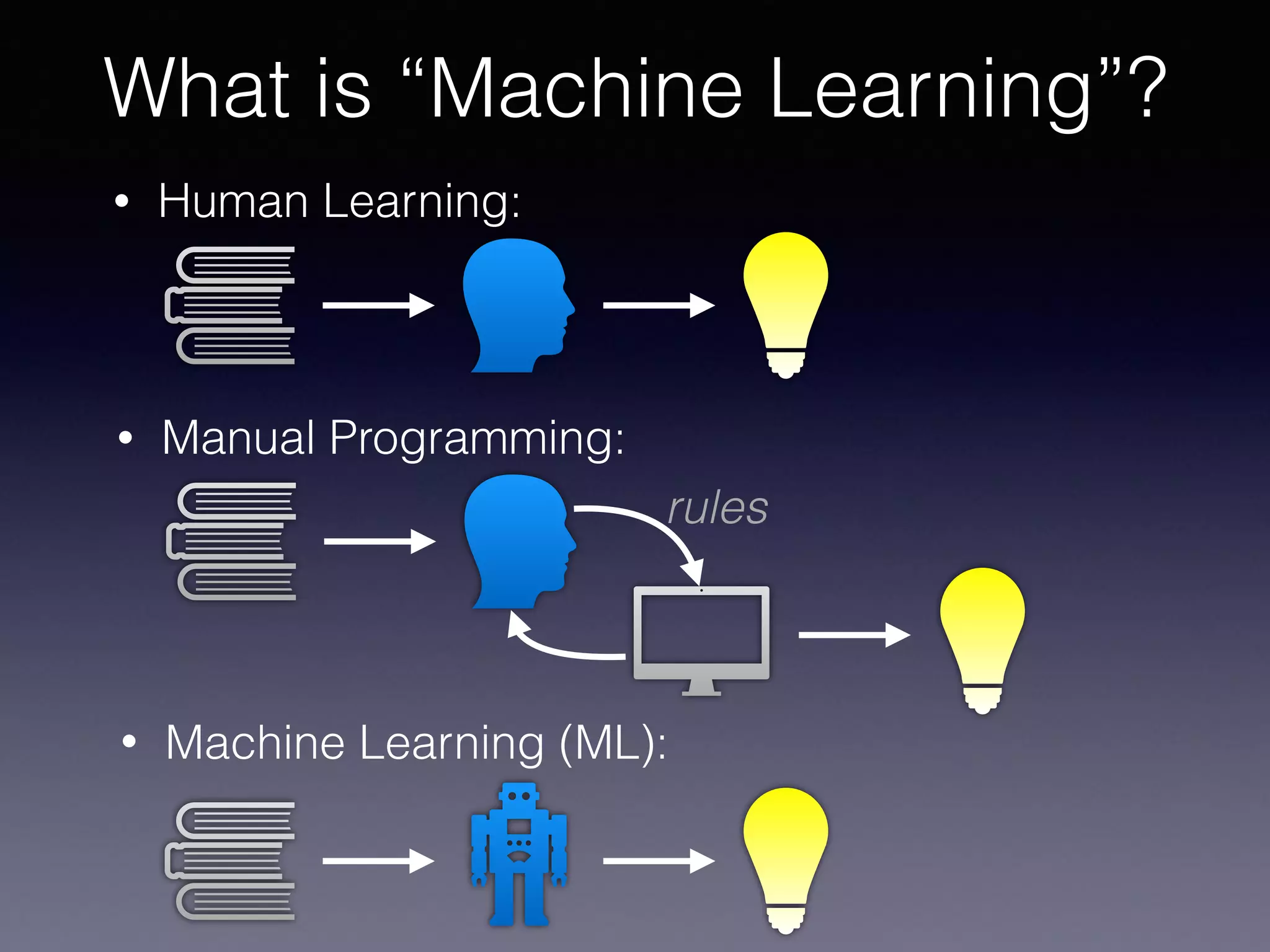 What is “Machine Learning”?

• Human Learning:

• Manual Programming:

rules

• Machine Learning (ML):